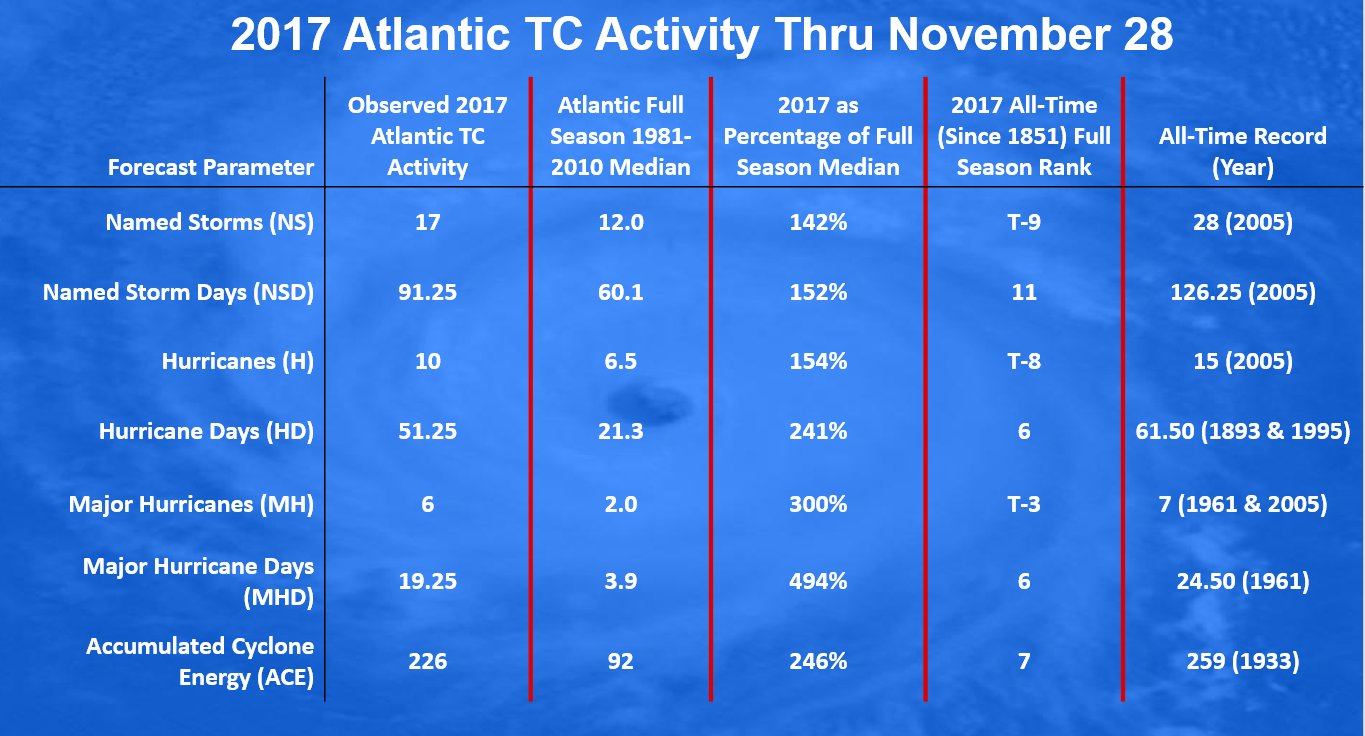 2017 Atlantic TC Activity Thru November 28

| Forecast Parameter | Observed 2017 Atlantic TC Activity | Atlantic Full Season 1981-2010 Median | 2017 as Percentage of Full Season Median | 2017 All-Time (Since 1851) Full Season Rank | All-Time Record (Year) |
|---|---|---|---|---|---|
| Named Storms (NS) | 17 | 12.0 | 142% | T-9 | 28 (2005) |
| Named Storm Days (NSD) | 91.25 | 60.1 | 152% | 11 | 126.25 (2005) |
| Hurricanes (H) | 10 | 6.5 | 154% | T-8 | 15 (2005) |
| Hurricane Days (HD) | 51.25 | 21.3 | 241% | 6 | 61.50 (1893 & 1995) |
| Major Hurricanes (MH) | 6 | 2.0 | 300% | T-3 | 7 (1961 & 2005) |
| Major Hurricane Days (MHD) | 19.25 | 3.9 | 494% | 6 | 24.50 (1961) |
| Accumulated Cyclone Energy (ACE) | 226 | 92 | 246% | 7 | 259 (1933) |